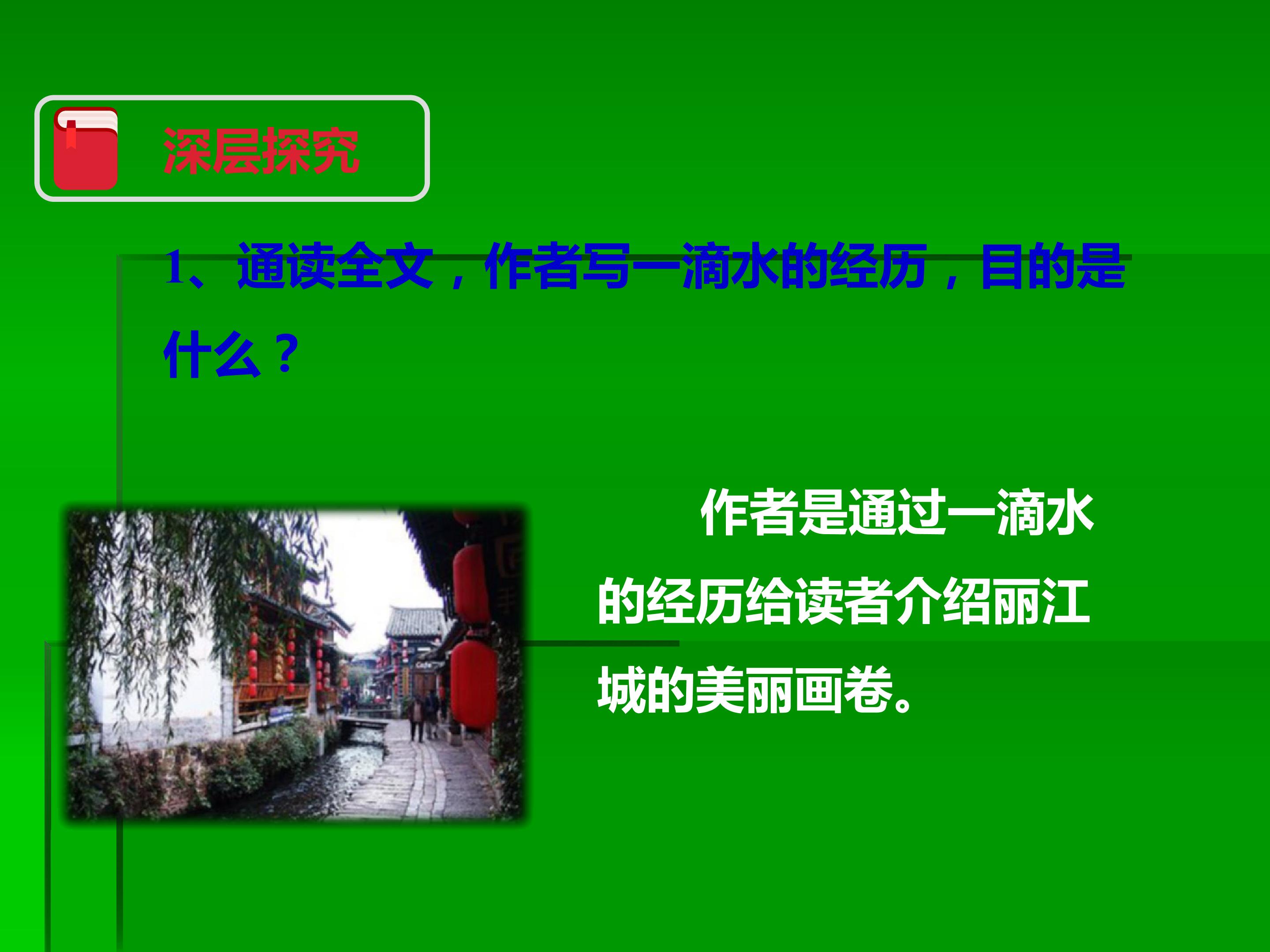 深层探究

1、通读全文，作者写一滴水的经历，目的是什么？

作者是通过一滴水的经历给读者介绍丽江城的美丽画卷。